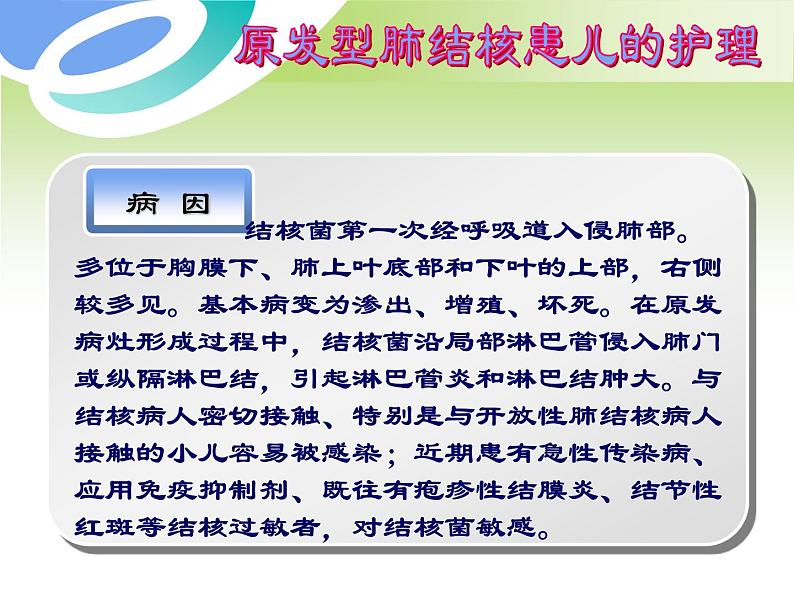 原发型肺结核患儿的护理

病 因

结核菌第一次经呼吸道入侵肺部。多位于胸膜下、肺上叶底部和下叶的上部，右侧较多见。基本病变为渗出、增殖、坏死。在原发病灶形成过程中，结核菌沿局部淋巴管侵入肺门或纵隔淋巴结，引起淋巴管炎和淋巴结肿大。与结核病人密切接触、特别是与开放性肺结核病人接触的小儿容易被感染；近期患有急性传染病、应用免疫抑制剂、既往有疱疹性结膜炎、结节性红斑等结核过敏者，对结核菌敏感。